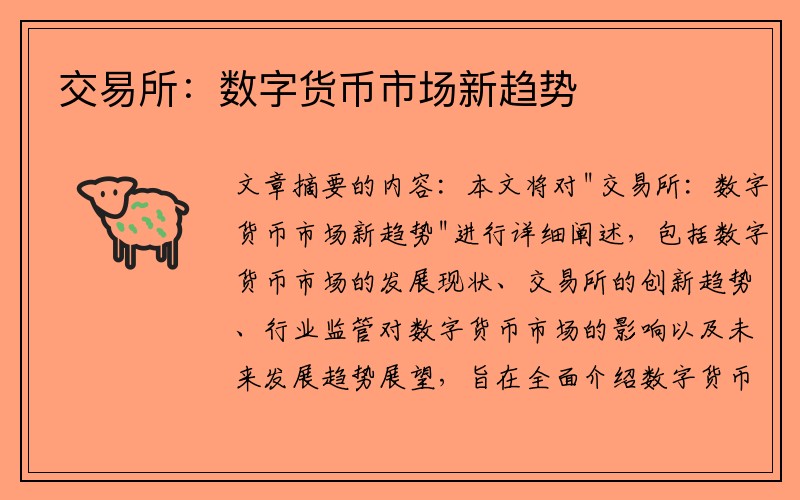 交易所：数字货币市场新趋势

文章摘要的内容：本文将对"交易所：数字货币市场新趋势"进行详细阐述，包括数字货币市场的发展现状、交易所的创新趋势、行业监管对数字货币市场的影响以及未来发展趋势展望，旨在全面介绍数字货币